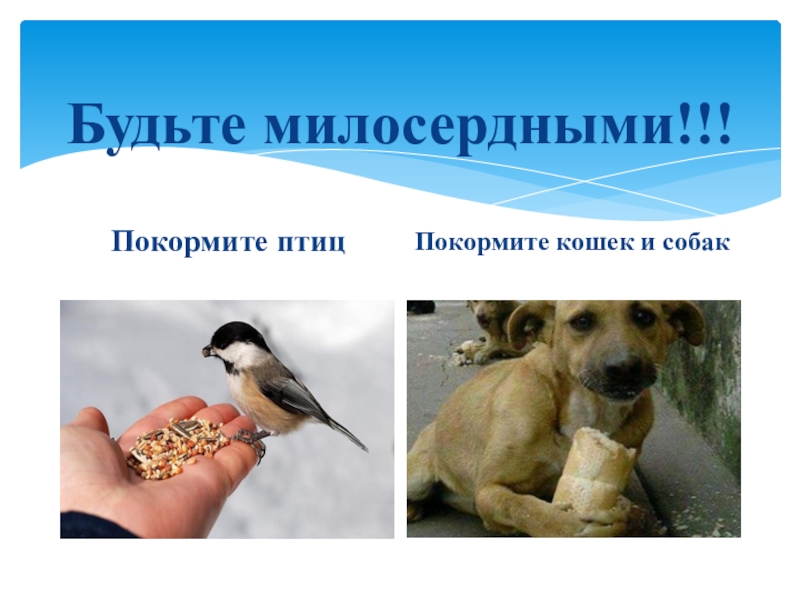 Будьте милосердными!!!

Покормите птиц

Покормите кошек и собак